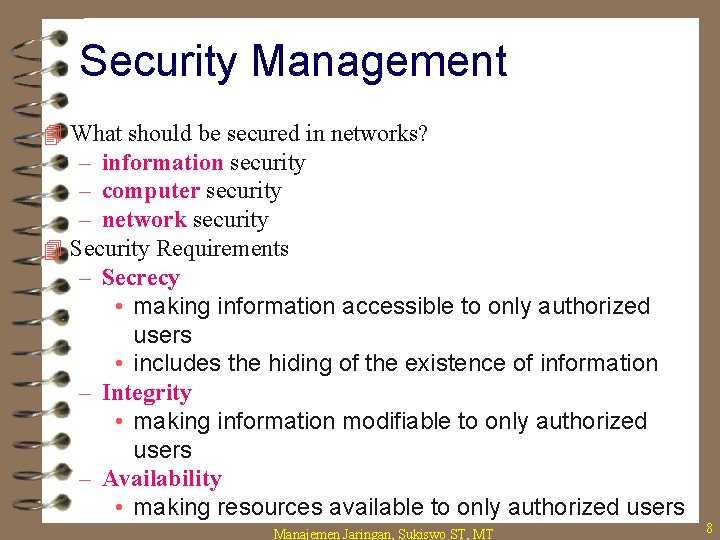 Security Management

What should be secured in networks?
– information security
– computer security
– network security

Security Requirements
– Secrecy
• making information accessible to only authorized users
• includes the hiding of the existence of information
– Integrity
• making information modifiable to only authorized users
– Availability
• making resources available to only authorized users

Manajemen Jaringan, Sukiswo ST, MT

8